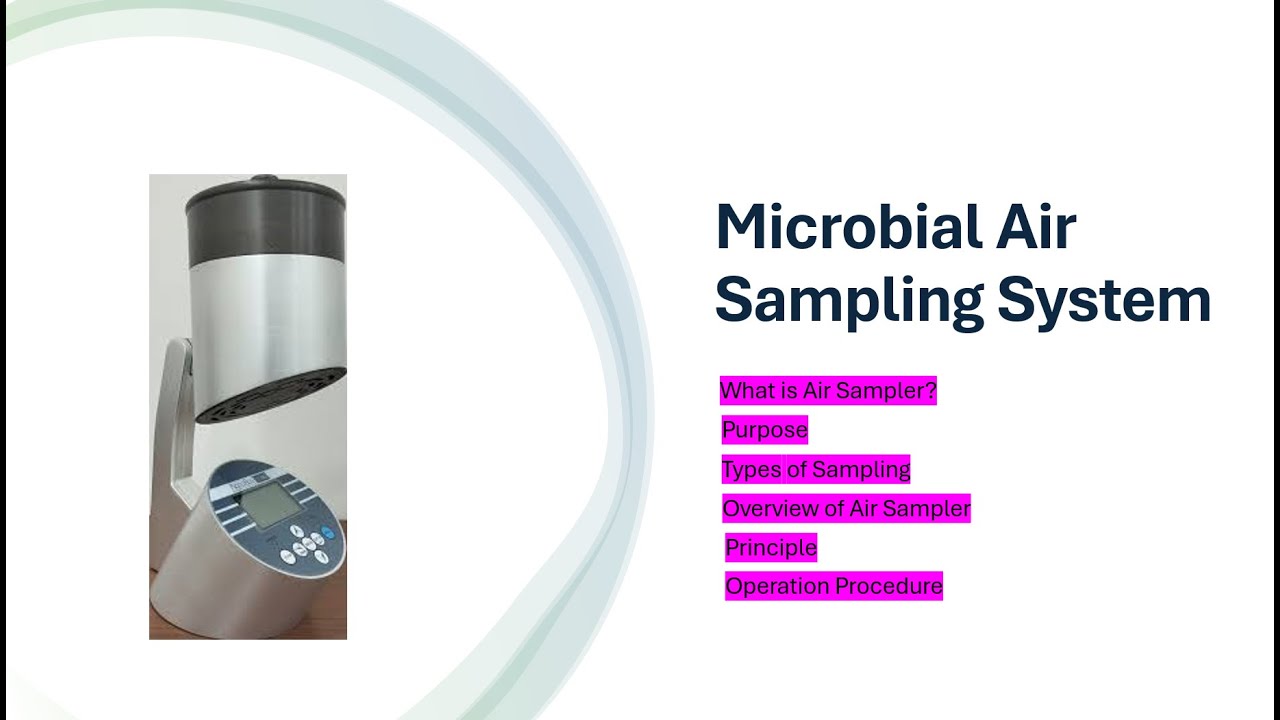 Microbial Air Sampling System

What is Air Sampler?
Purpose
Types of Sampling
Overview of Air Sampler
Principle
Operation Procedure